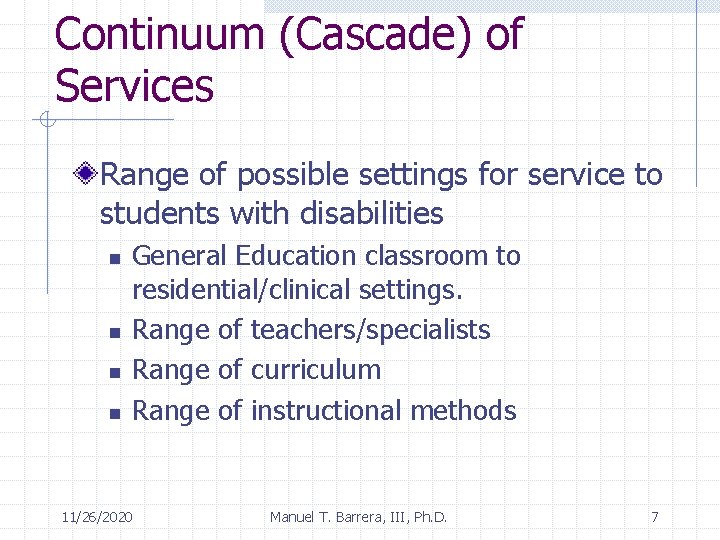 Continuum (Cascade) of Services

Range of possible settings for service to students with disabilities

General Education classroom to residential/clinical settings.

Range of teachers/specialists

Range of curriculum

Range of instructional methods

11/26/2020

Manuel T. Barrera, III, Ph.D.

7